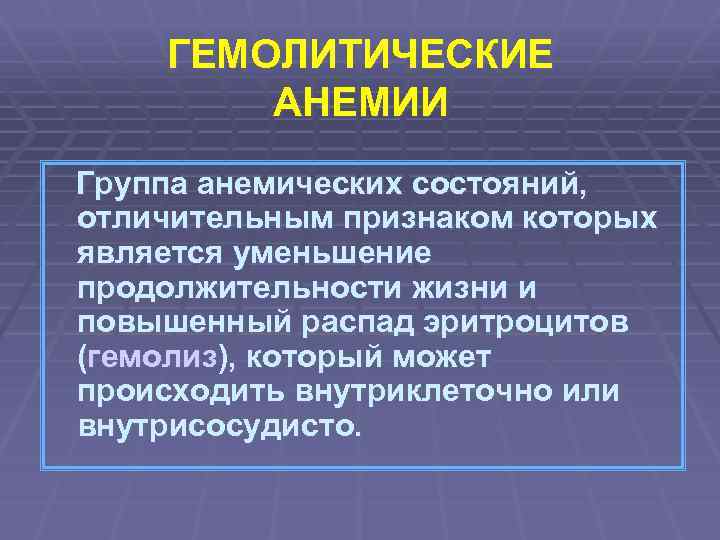 ГЕМОЛИТИЧЕСКИЕ АНЕМИИ

Группа анемических состояний, отличительным признаком которых является уменьшение продолжительности жизни и повышенный распад эритроцитов (гемолиз), который может происходить внутриклеточно или внутрисосудисто.